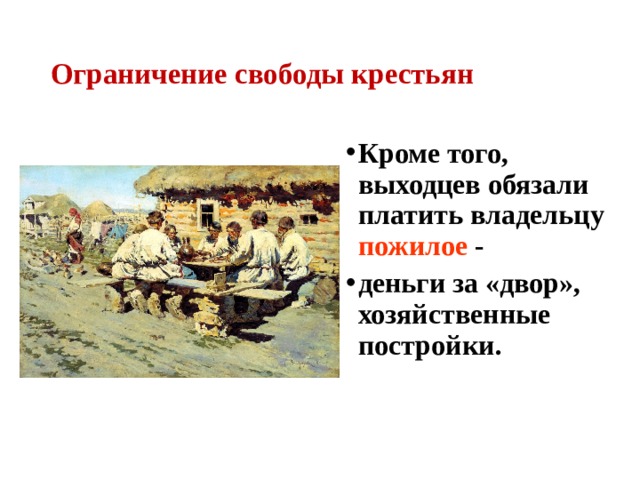 Ограничение свободы крестьян

• Кроме того, выходцев обязали платить владельцу пожилое -

• деньги за «двор», хозяйственные постройки.